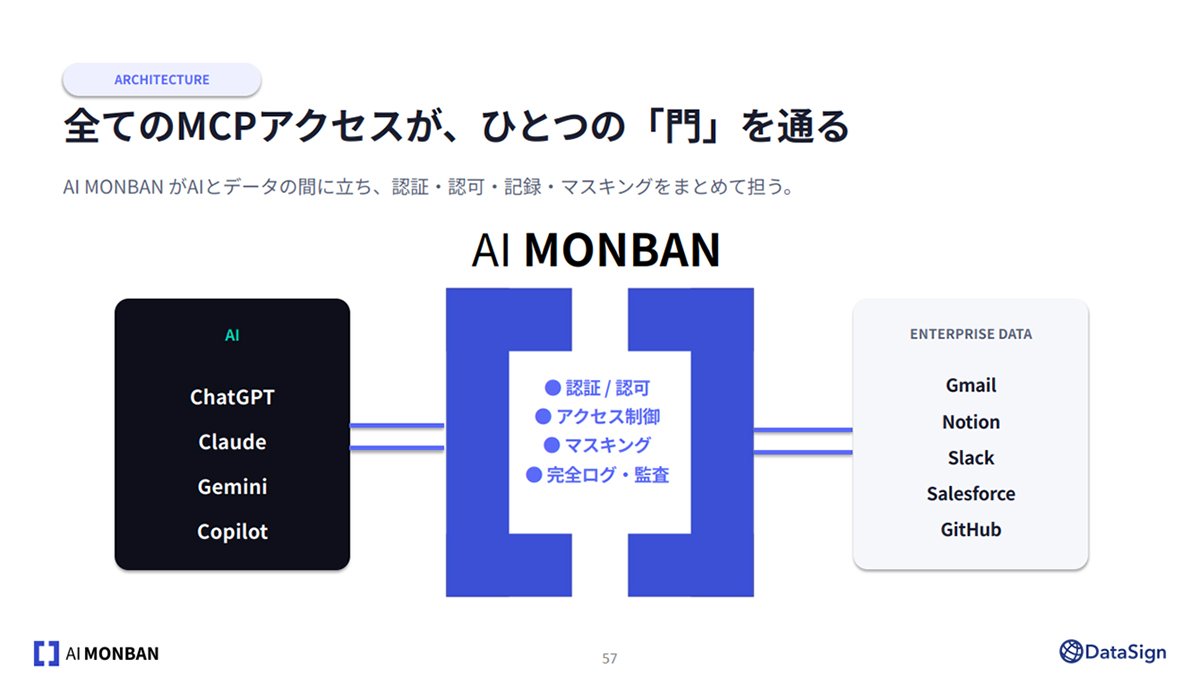 ARCHITECTURE

全てのMCPアクセスが、ひとつの「門」を通る

AI MONBAN がAIとデータの間に立ち、認証・認可・記録・マスキングをまとめて担う。

AI MONBAN

AI

ChatGPT
Claude
Gemini
Copilot

● 認証 / 認可
● アクセス制御
● マスキング
● 完全ログ・監査

ENTERPRISE DATA

Gmail
Notion
Slack
Salesforce
GitHub

AI MONBAN

57

DataSign